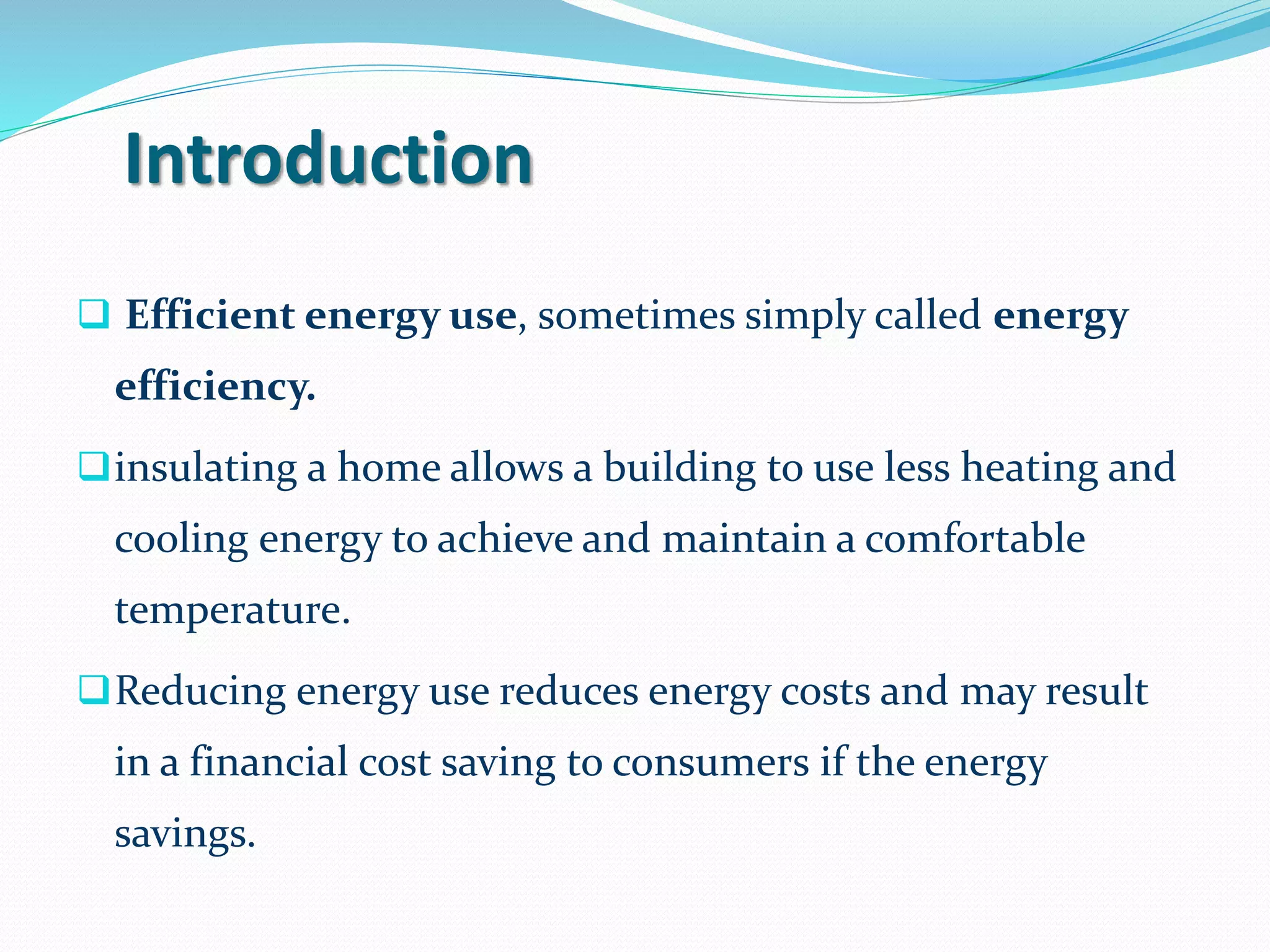 Introduction

❑ Efficient energy use, sometimes simply called energy efficiency.

❑ insulating a home allows a building to use less heating and cooling energy to achieve and maintain a comfortable temperature.

❑ Reducing energy use reduces energy costs and may result in a financial cost saving to consumers if the energy savings.